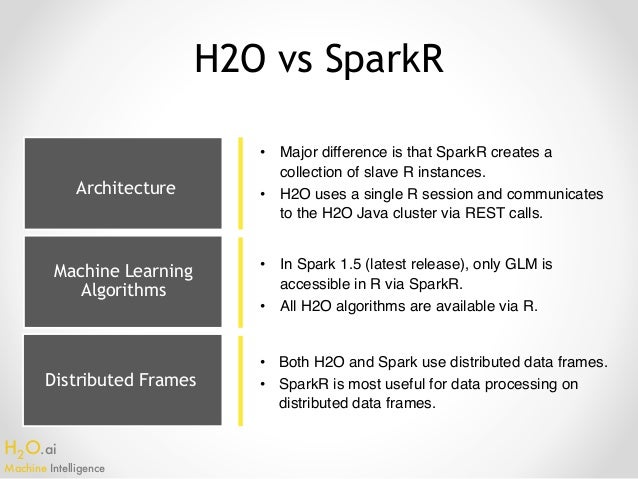 H2O vs SparkR

Architecture

• Major difference is that SparkR creates a collection of slave R instances.
• H2O uses a single R session and communicates to the H2O Java cluster via REST calls.

Machine Learning Algorithms

• In Spark 1.5 (latest release), only GLM is accessible in R via SparkR.
• All H2O algorithms are available via R.

Distributed Frames

• Both H2O and Spark use distributed data frames.
• SparkR is most useful for data processing on distributed data frames.

$H_2O$.ai
Machine Intelligence